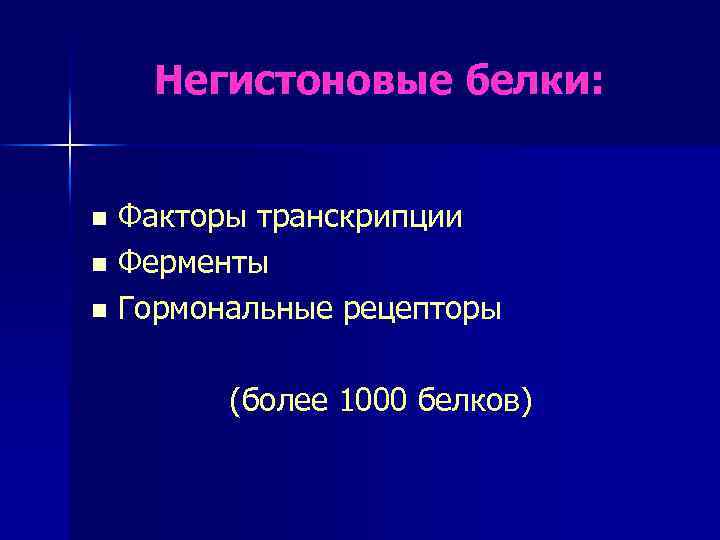 Негистоновые белки:

- Факторы транскрипции
- Ферменты
- Гормональные рецепторы

(более 1000 белков)